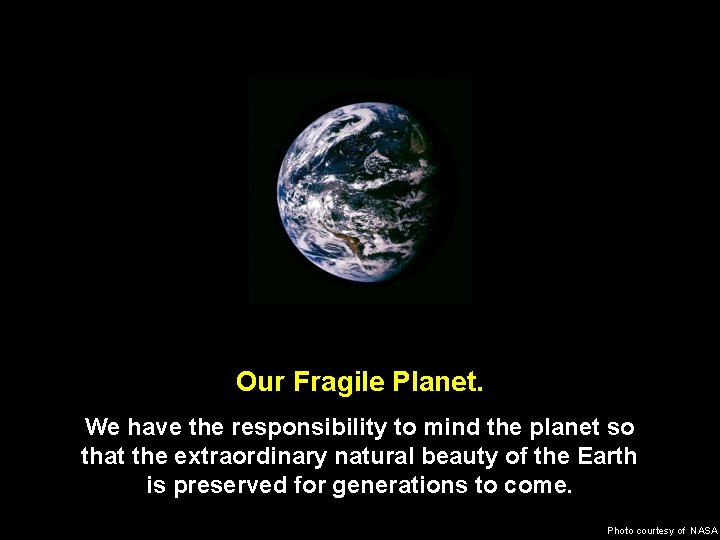 Our Fragile Planet.

We have the responsibility to mind the planet so that the extraordinary natural beauty of the Earth is preserved for generations to come.

Photo courtesy of NASA